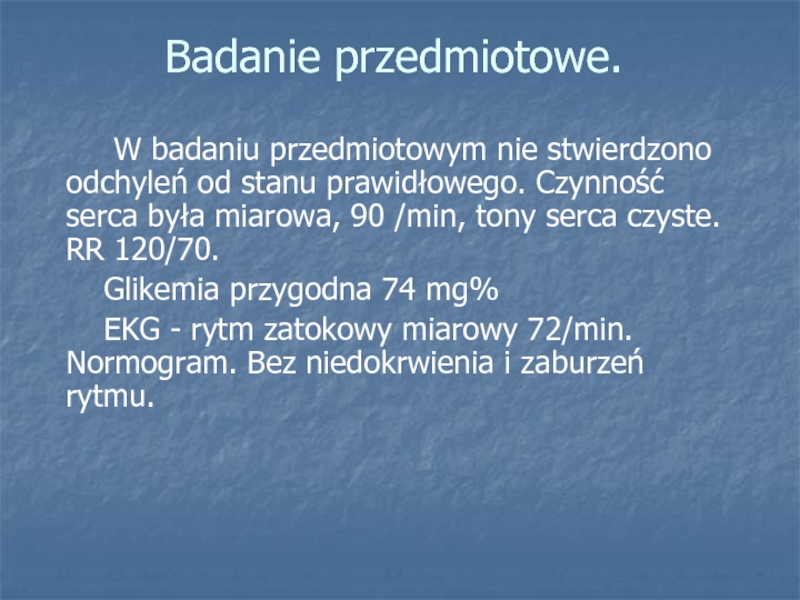 Badanie przedmiotowe.

W badaniu przedmiotowym nie stwierdzono odchyleń od stanu prawidłowego. Czynność serca była miarowa, 90 /min, tony serca czyste. RR 120/70.

Glikemia przygodna 74 mg%

EKG - rytm zatokowy miarowy 72/min. Normogram. Bez niedokrwienia i zaburzeń rytmu.